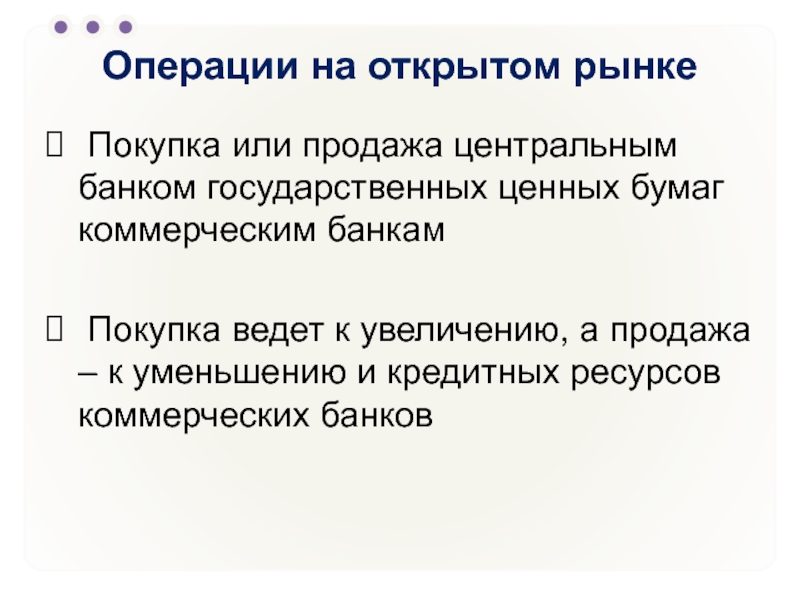 Операции на открытом рынке

 Покупка или продажа центральным банком государственных ценных бумаг коммерческим банкам

 Покупка ведет к увеличению, а продажа – к уменьшению и кредитных ресурсов коммерческих банков